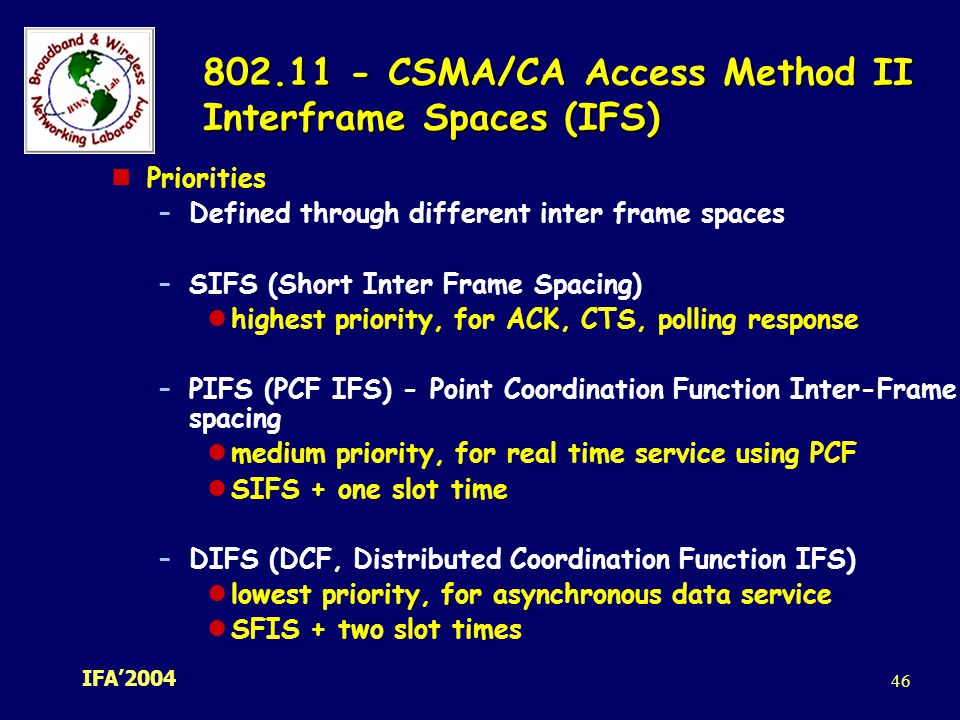 Broadband & Wireless Networking Laboratory BWN Lab

802.11 - CSMA/CA Access Method II Interframe Spaces (IFS)

Priorities

– Defined through different inter frame spaces

– SIFS (Short Inter Frame Spacing)

highest priority, for ACK, CTS, polling response

– PIFS (PCF IFS) - Point Coordination Function Inter-Frame spacing

medium priority, for real time service using PCF

SIFS + one slot time

– DIFS (DCF, Distributed Coordination Function IFS)

lowest priority, for asynchronous data service

SFIS + two slot times

IFA'2004

46